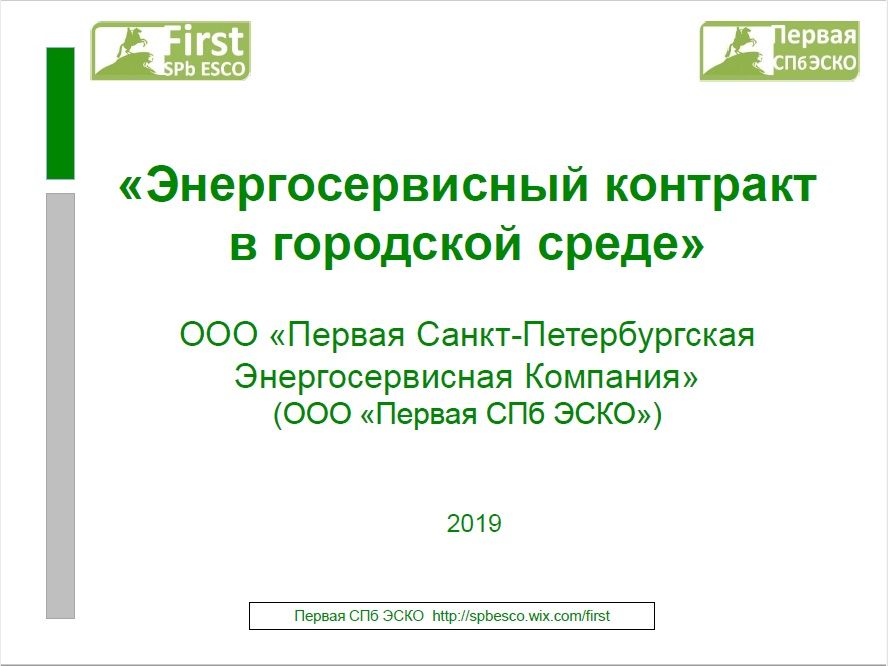 First
SPb ESCO

Первая
СПбЭСКО

«Энергосервисный контракт в городской среде»

ООО «Первая Санкт-Петербургская Энергосервисная Компания»
(ООО «Первая СПб ЭСКО»)

2019

Первая СПб ЭСКО http://spbesco.wix.com/first